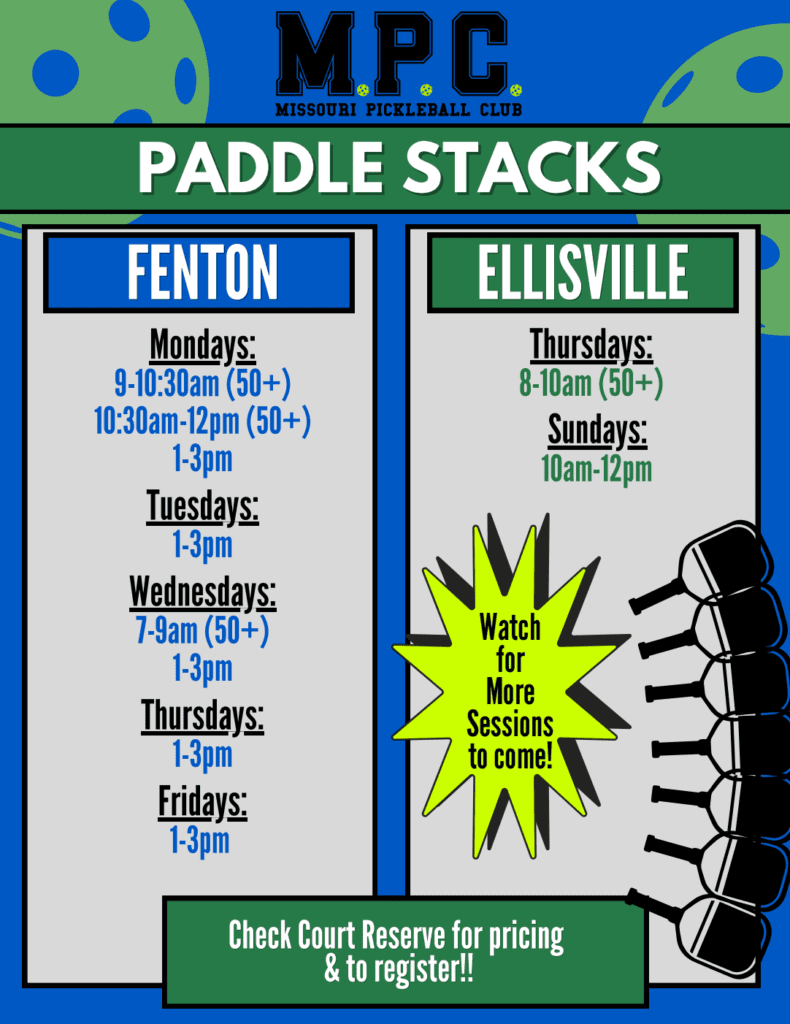 M.P.C.
MISSOURI PICKLEBALL CLUB

PADDLE STACKS

FENTON

Mondays:
9-10:30am (50+)
10:30am-12pm (50+)
1-3pm

Tuesdays:
1-3pm

Wednesdays:
7-9am (50+)
1-3pm

Thursdays:
1-3pm

Fridays:
1-3pm

ELLISVILLE

Thursdays:
8-10am (50+)

Sundays:
10am-12pm

Watch for More Sessions to come!

Check Court Reserve for pricing & to register!!